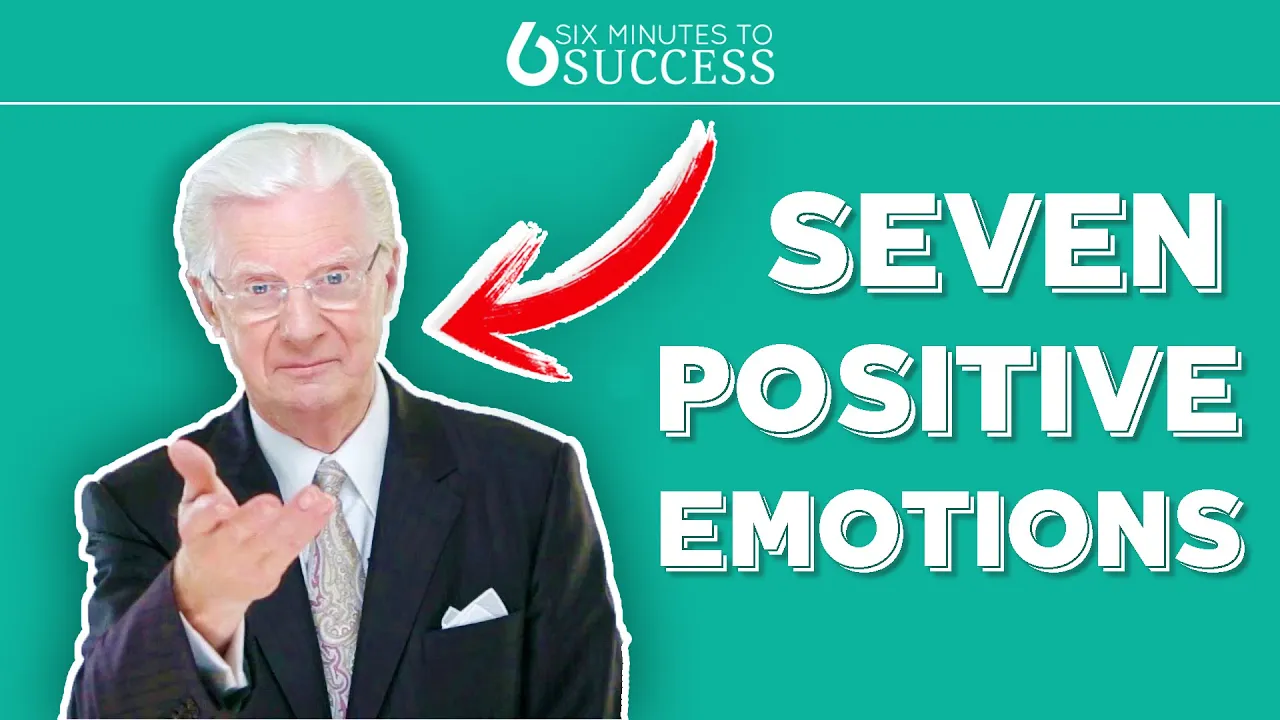 6 SIX MINUTES TO SUCCESS

SEVEN POSITIVE EMOTIONS